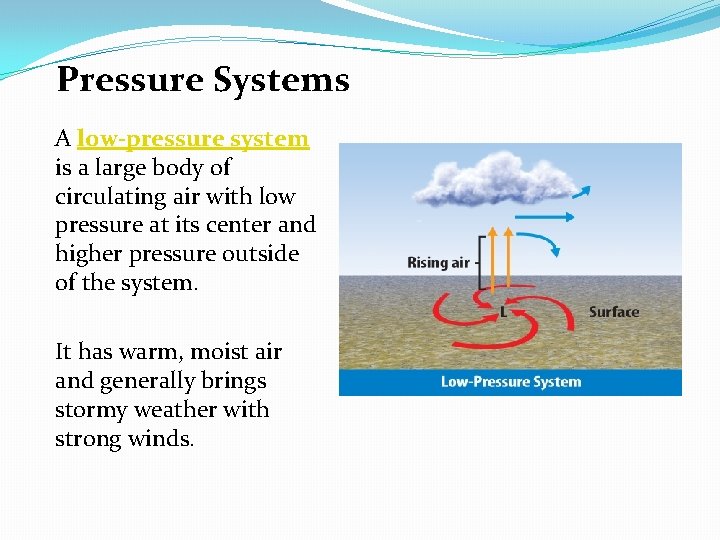 Pressure Systems

A low-pressure system is a large body of circulating air with low pressure at its center and higher pressure outside of the system.

It has warm, moist air and generally brings stormy weather with strong winds.

Rising air

L

Surface

Low-Pressure System